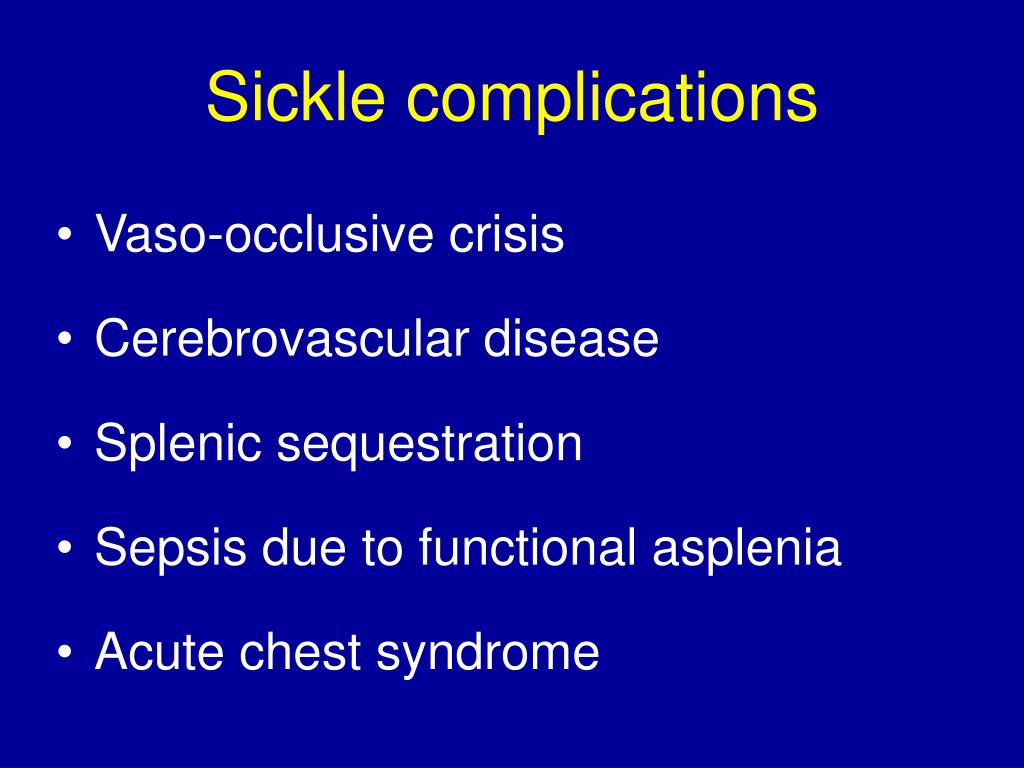 Sickle complications

• Vaso-occlusive crisis
• Cerebrovascular disease
• Splenic sequestration
• Sepsis due to functional asplenia
• Acute chest syndrome